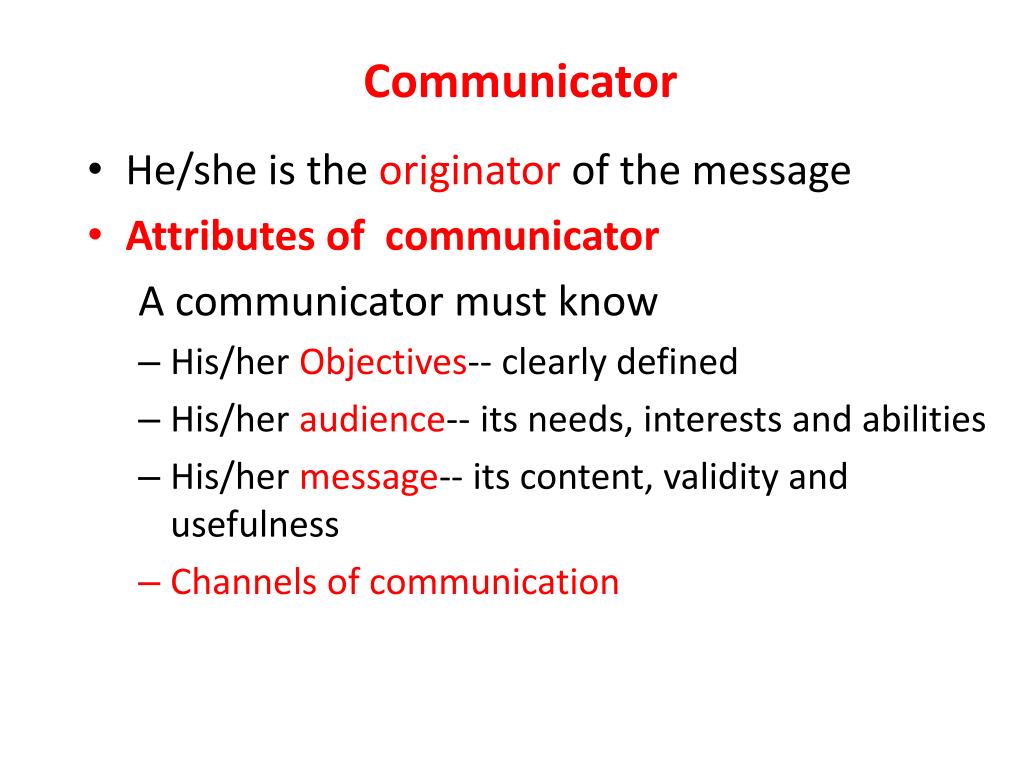 Communicator

• He/she is the originator of the message
• Attributes of communicator
A communicator must know
– His/her Objectives-- clearly defined
– His/her audience-- its needs, interests and abilities
– His/her message-- its content, validity and usefulness
– Channels of communication